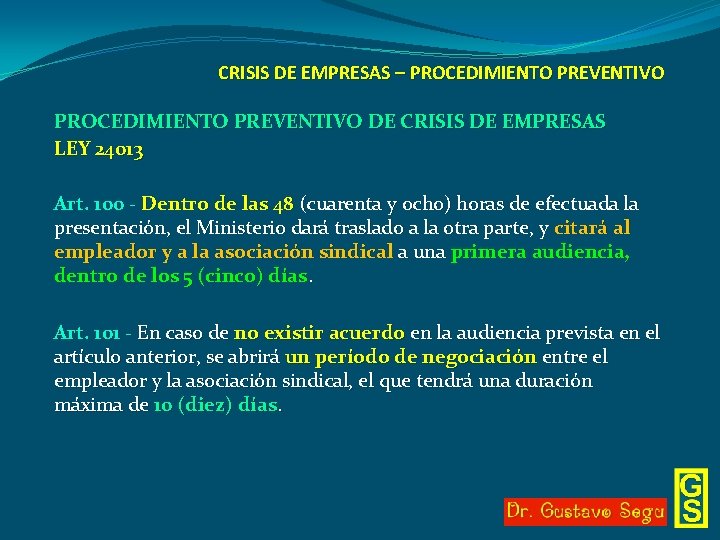 CRISIS DE EMPRESAS – PROCEDIMIENTO PREVENTIVO

PROCEDIMIENTO PREVENTIVO DE CRISIS DE EMPRESAS
LEY 24013

Art. 100 - Dentro de las 48 (cuarenta y ocho) horas de efectuada la presentación, el Ministerio dará traslado a la otra parte, y citará al empleador y a la asociación sindical a una primera audiencia, dentro de los 5 (cinco) días.

Art. 101 - En caso de no existir acuerdo en la audiencia prevista en el artículo anterior, se abrirá un período de negociación entre el empleador y la asociación sindical, el que tendrá una duración máxima de 10 (diez) días.

Dr. Gustavo Segu

GS